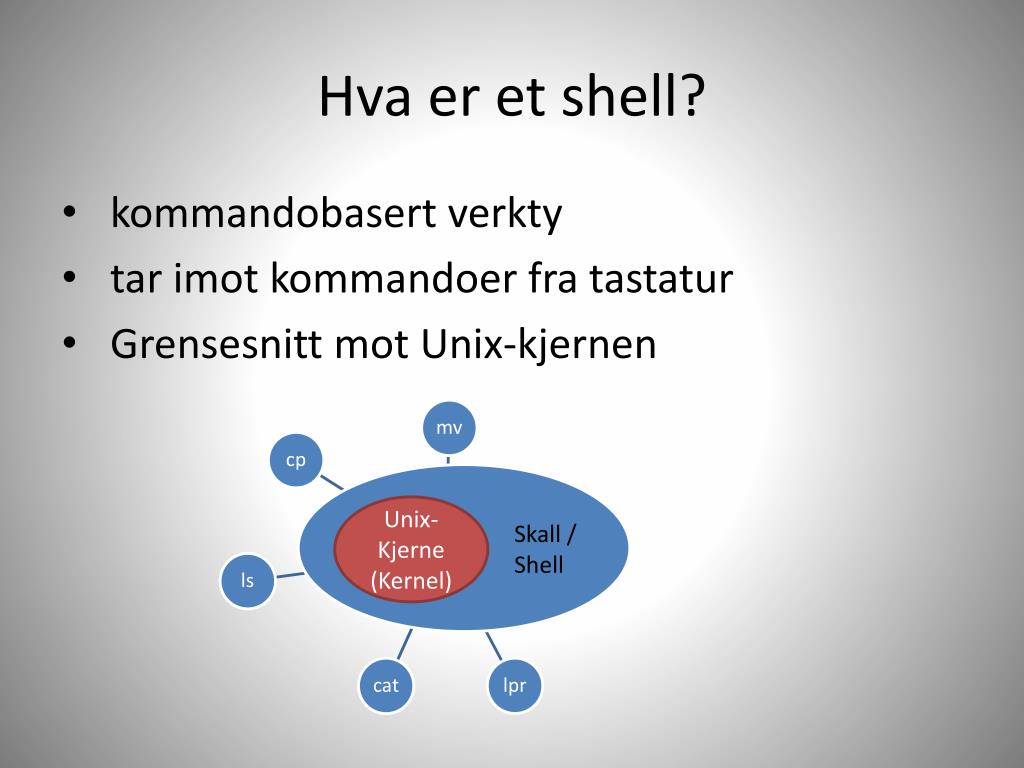 Hva er et shell?

• kommandobasert verkty
• tar imot kommandoer fra tastatur
• Grensesnitt mot Unix-kjernen

mv

cp

Unix-Kjerne (Kernel)

Skall / Shell

ls

cat

lpr